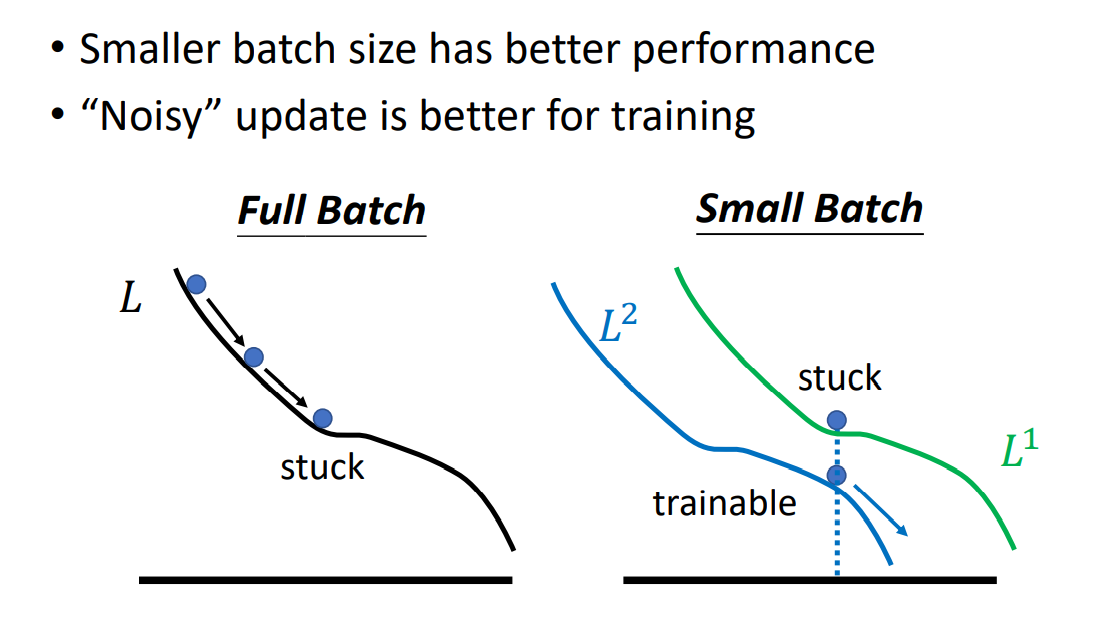 • Smaller batch size has better performance
• “Noisy” update is better for training

Full Batch

$L$

stuck

Small Batch

$L^2$

stuck

$L^1$

trainable